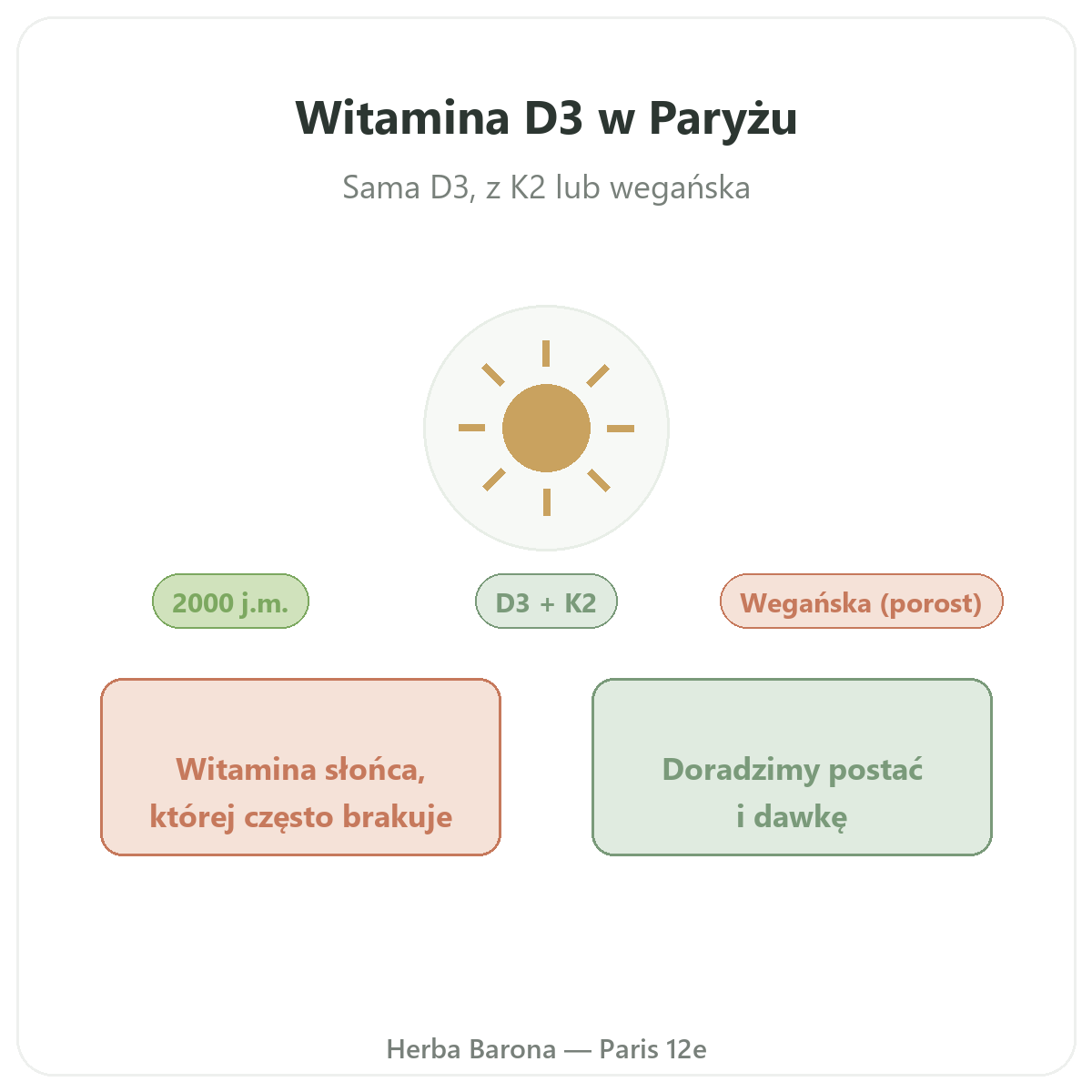 Witamina D3 w Paryżu

Sama D3, z K2 lub wegańska

2000 j.m.

D3 + K2

Wegańska (porost)

Witamina słońca, której często brakuje

Doradzimy postać i dawkę

Herba Barona — Paris 12e